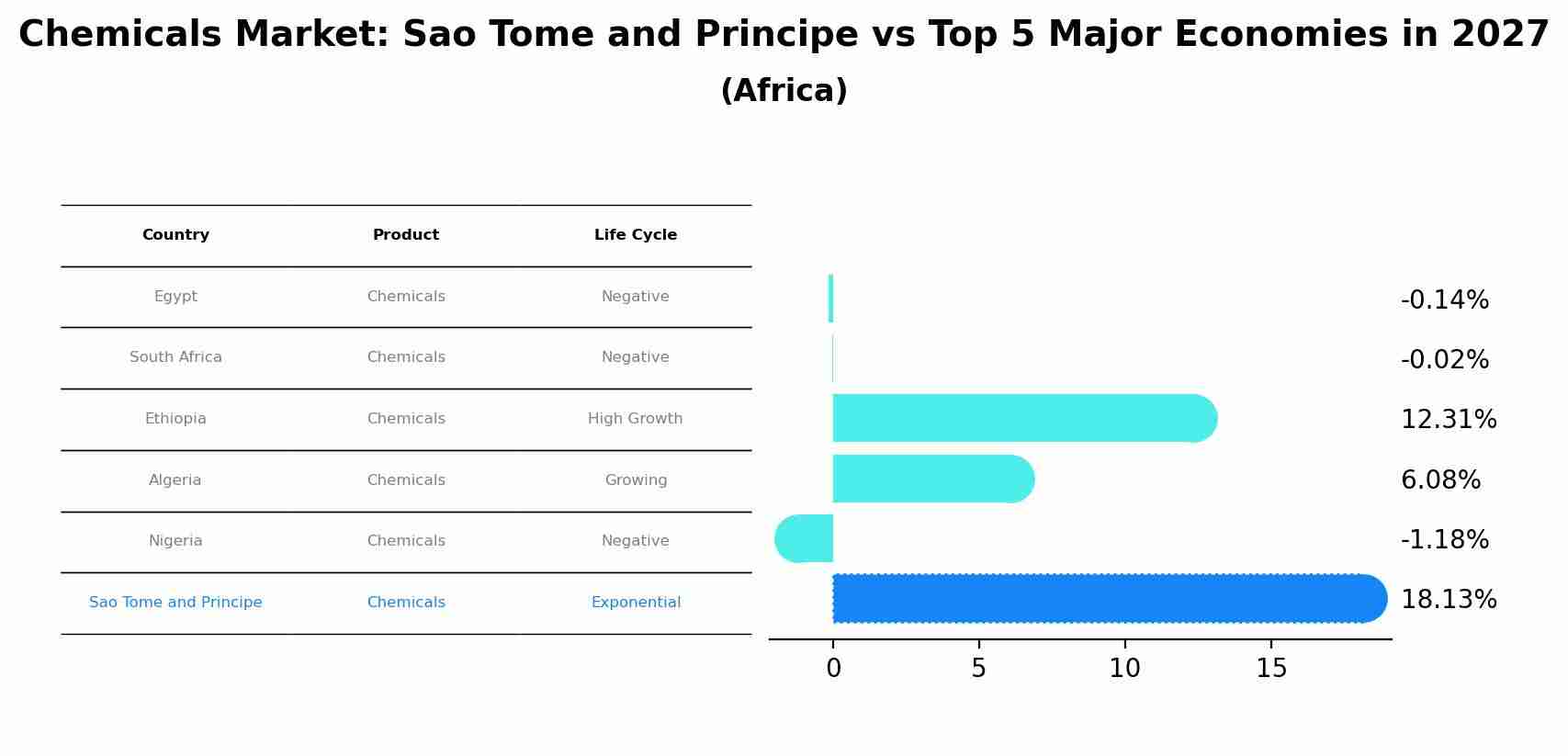 Chemicals Market: Sao Tome and Principe vs Top 5 Major Economies in 2027

(Africa)

| Country | Product | Life Cycle |
|---|---|---|
| Egypt | Chemicals | Negative |
| South Africa | Chemicals | Negative |
| Ethiopia | Chemicals | High Growth |
| Algeria | Chemicals | Growing |
| Nigeria | Chemicals | Negative |
| Sao Tome and Principe | Chemicals | Exponential |

-0.14%
-0.02%
12.31%
6.08%
-1.18%
18.13%

0 5 10 15